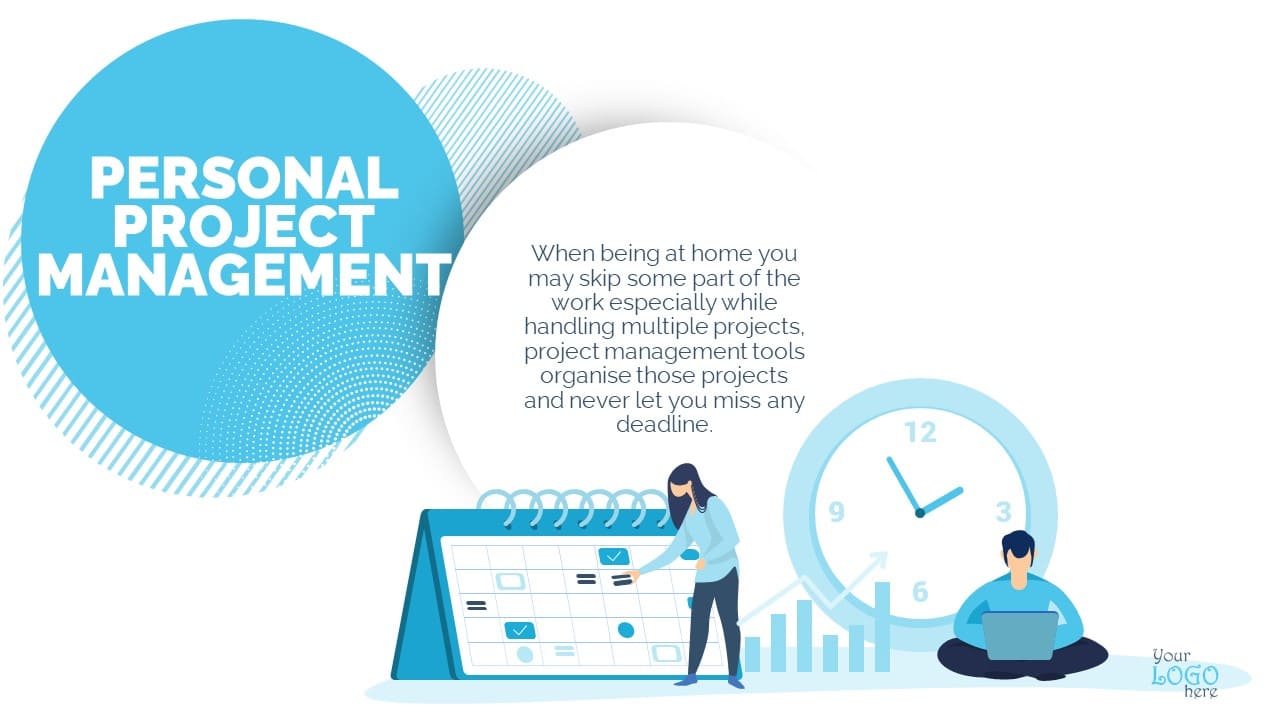 PERSONAL PROJECT MANAGEMENT

When being at home you may skip some part of the work especially while handling multiple projects, project management tools organise those projects and never let you miss any deadline.

12
9
3
6

Your LOGO here